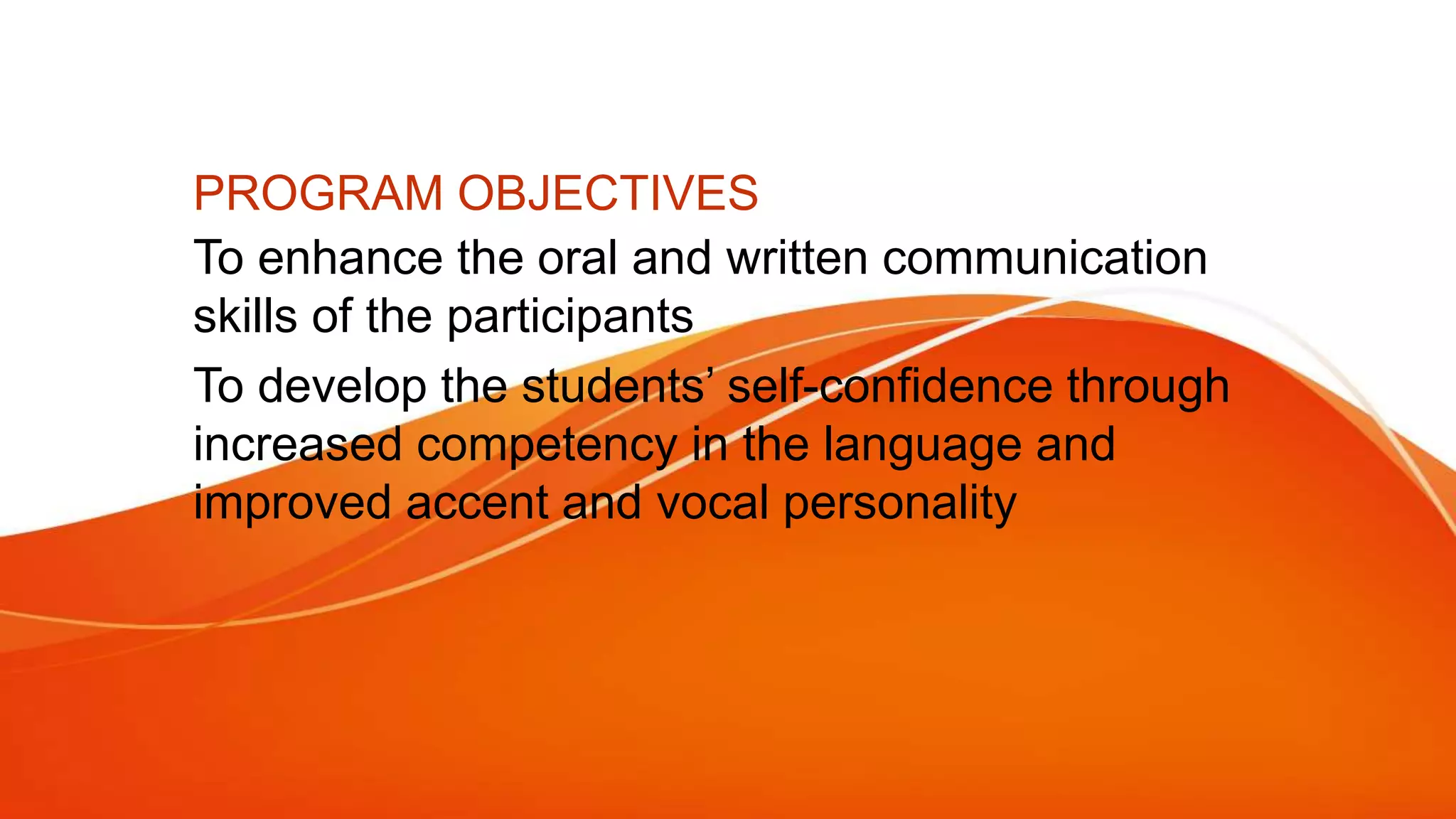 PROGRAM OBJECTIVES

To enhance the oral and written communication skills of the participants

To develop the students’ self-confidence through increased competency in the language and improved accent and vocal personality